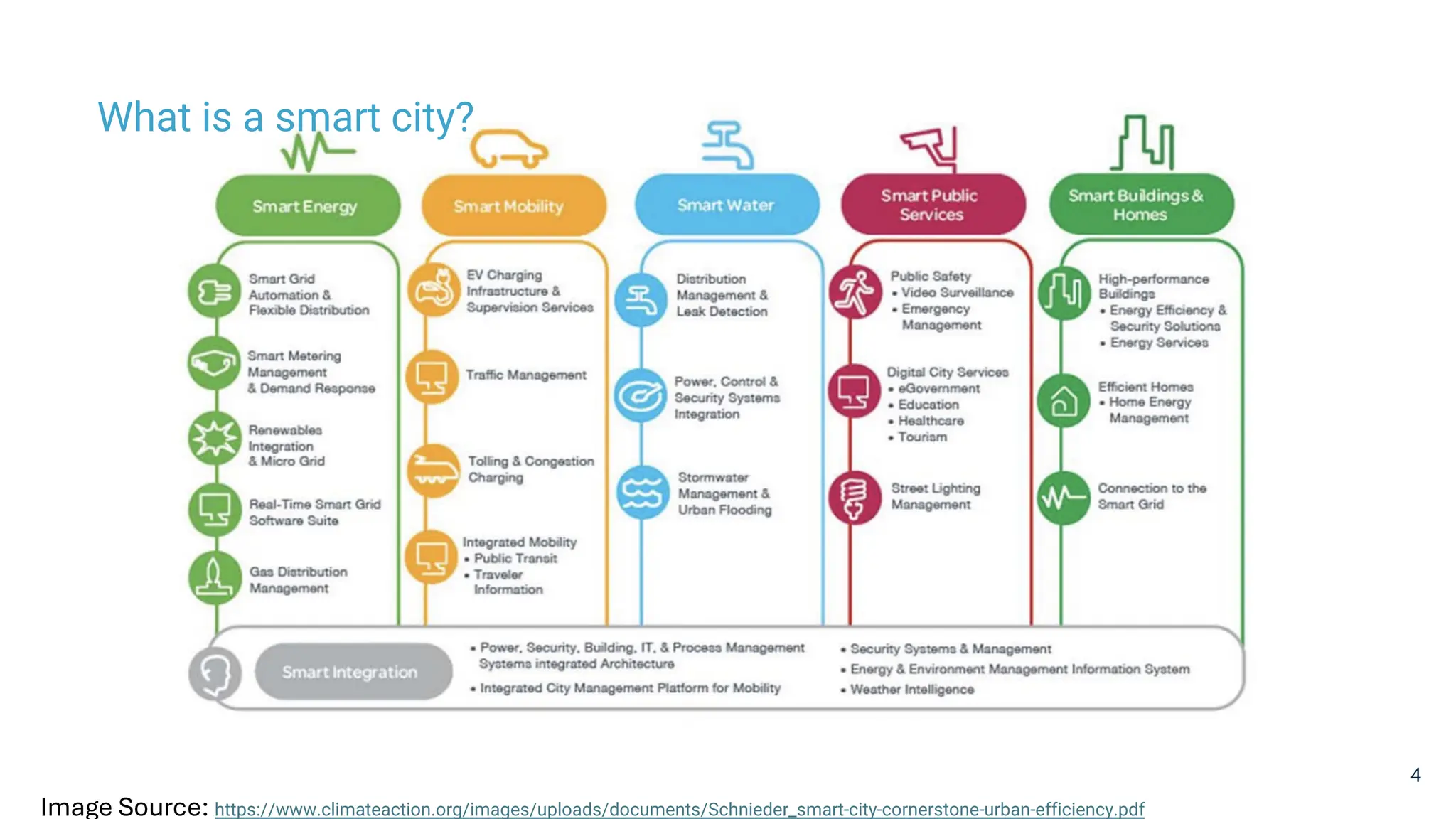 What is a smart city?

Smart Energy

Smart Grid Automation & Flexible Distribution

Smart Metering Management & Demand Response

Renewables Integration & Micro Grid

Real-Time Smart Grid Software Suite

Gas Distribution Management

Smart Mobility

EV Charging Infrastructure & Supervision Services

Traffic Management

Tolling & Congestion Charging

Integrated Mobility
• Public Transit
• Traveler Information

Smart Water

Distribution Management & Leak Detection

Power, Control & Security Systems Integration

Stormwater Management & Urban Flooding

Smart Public Services

Public Safety
• Video Surveillance
• Emergency Management

Digital City Services
• eGovernment
• Education
• Healthcare
• Tourism

Street Lighting Management

Smart Buildings & Homes

High-performance Buildings
• Energy Efficiency & Security Solutions
• Energy Services

Efficient Homes
• Home Energy Management

Connection to the Smart Grid

Smart Integration

• Power, Security, Building, IT, & Process Management Systems integrated Architecture
• Integrated City Management Platform for Mobility

• Security Systems & Management
• Energy & Environment Management Information System
• Weather Intelligence

4

Image Source: https://www.climateaction.org/images/uploads/documents/Schnieder_smart-city-cornerstone-urban-efficiency.pdf